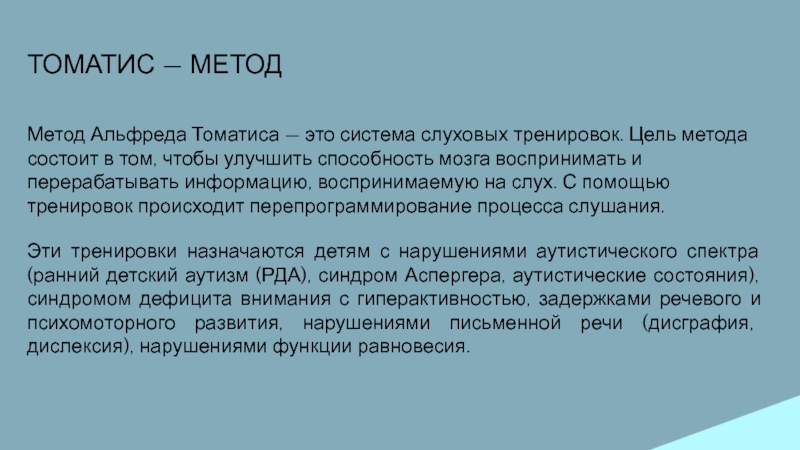 ТОМАТИС – МЕТОД

Метод Альфреда Томатиса – это система слуховых тренировок. Цель метода состоит в том, чтобы улучшить способность мозга воспринимать и перерабатывать информацию, воспринимаемую на слух. С помощью тренировок происходит перепрограммирование процесса слушания.

Эти тренировки назначаются детям с нарушениями аутистического спектра (ранний детский аутизм (РДА), синдром Аспергера, аутистические состояния), синдромом дефицита внимания с гиперактивностью, задержками речевого и психомоторного развития, нарушениями письменной речи (дисграфия, дислексия), нарушениями функции равновесия.